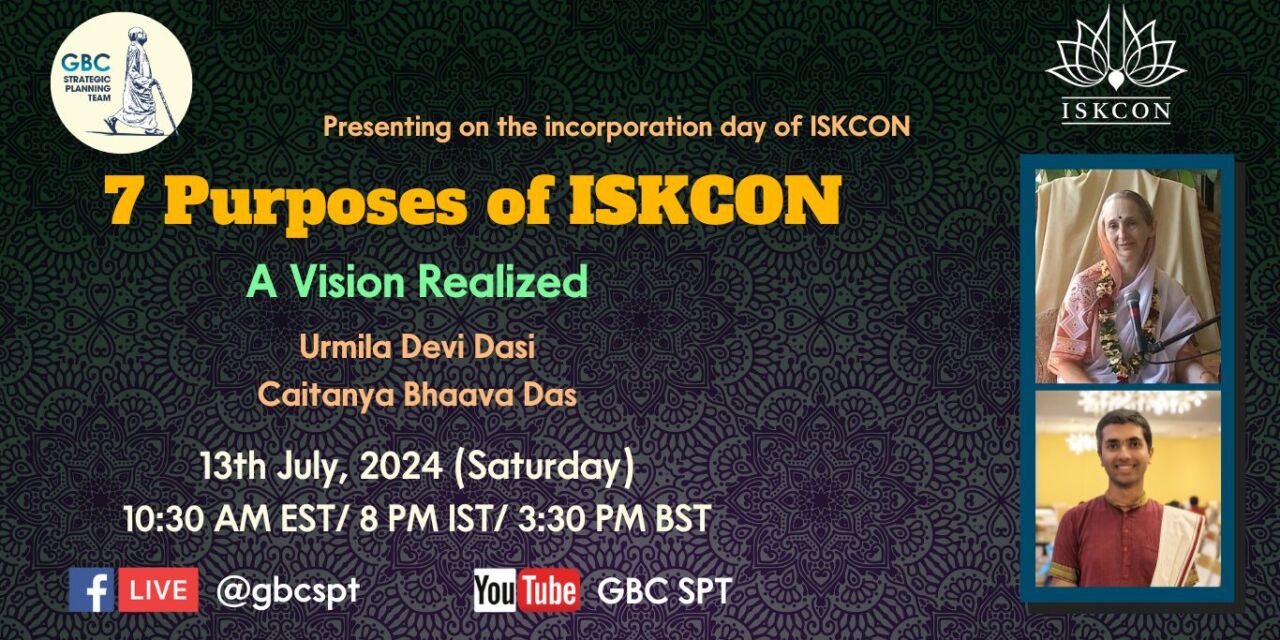 GBC STRATEGIC PLANNING TEAM

ISKCON

Presenting on the incorporation day of ISKCON

7 Purposes of ISKCON

A Vision Realized

Urmila Devi Dasi
Caitanya Bhaava Das

13th July, 2024 (Saturday)
10:30 AM EST/ 8 PM IST/ 3:30 PM BST

f LIVE @gbcspt

YouTube GBC SPT